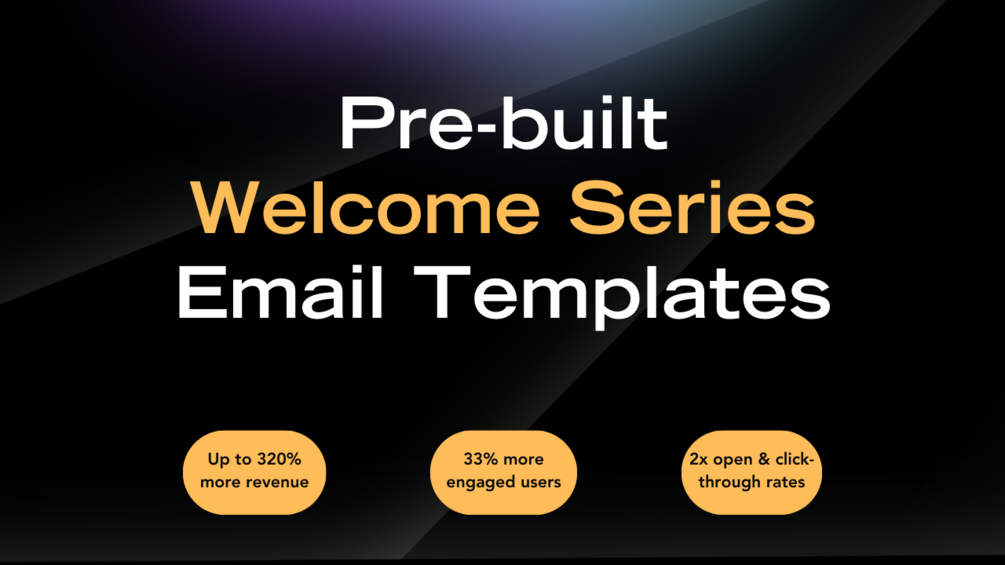 Pre-built
Welcome Series
Email Templates

Up to 320% more revenue

33% more engaged users

2x open & click-through rates